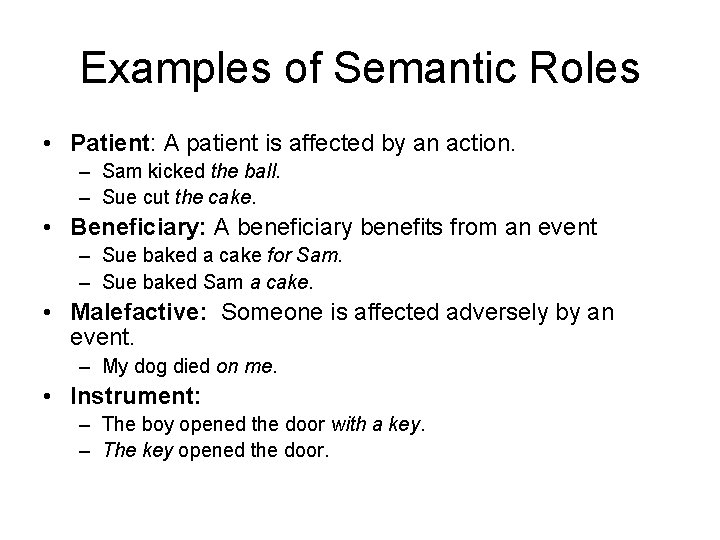 Examples of Semantic Roles

• Patient: A patient is affected by an action.
– Sam kicked the ball.
– Sue cut the cake.
• Beneficiary: A beneficiary benefits from an event
– Sue baked a cake for Sam.
– Sue baked Sam a cake.
• Malefactive: Someone is affected adversely by an event.
– My dog died on me.
• Instrument:
– The boy opened the door with a key.
– The key opened the door.